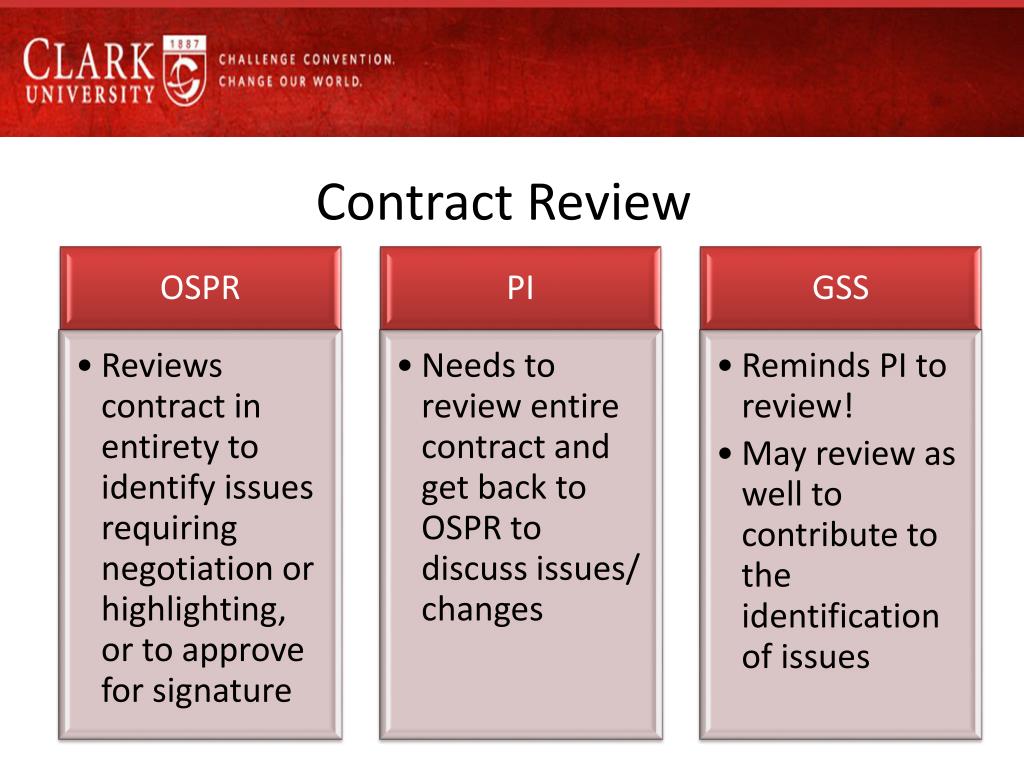 CLARK UNIVERSITY 1887 CHALLENGE CONVENTION. CHANGE OUR WORLD.

Contract Review

OSPR

• Reviews contract in entirety to identify issues requiring negotiation or highlighting, or to approve for signature

PI

• Needs to review entire contract and get back to OSPR to discuss issues/ changes

GSS

• Reminds PI to review!
• May review as well to contribute to the identification of issues